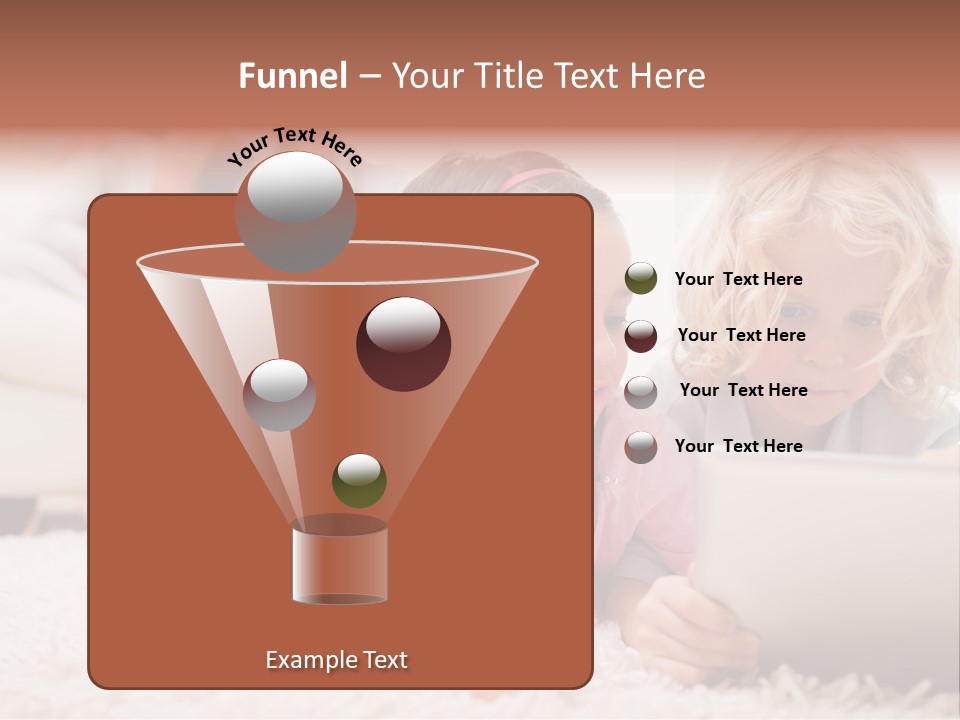 Funnel – Your Title Text Here

Your Text Here

Your Text Here

Your Text Here

Your Text Here

Your Text Here

Example Text